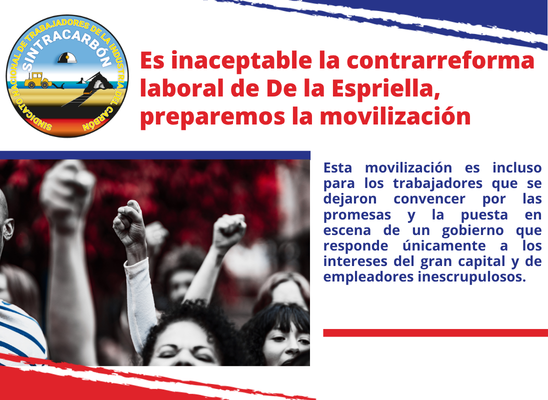 SINDICATO NACIONAL DE TRABAJADORES DE LA INDUSTRIA DEL CARBÓN
SINTRACARBÓN

Es inaceptable la contrarreforma laboral de De la Espriella, preparemos la movilización

Esta movilización es incluso para los trabajadores que se dejaron convencer por las promesas y la puesta en escena de un gobierno que responde únicamente a los intereses del gran capital y de empleadores inescrupulosos.